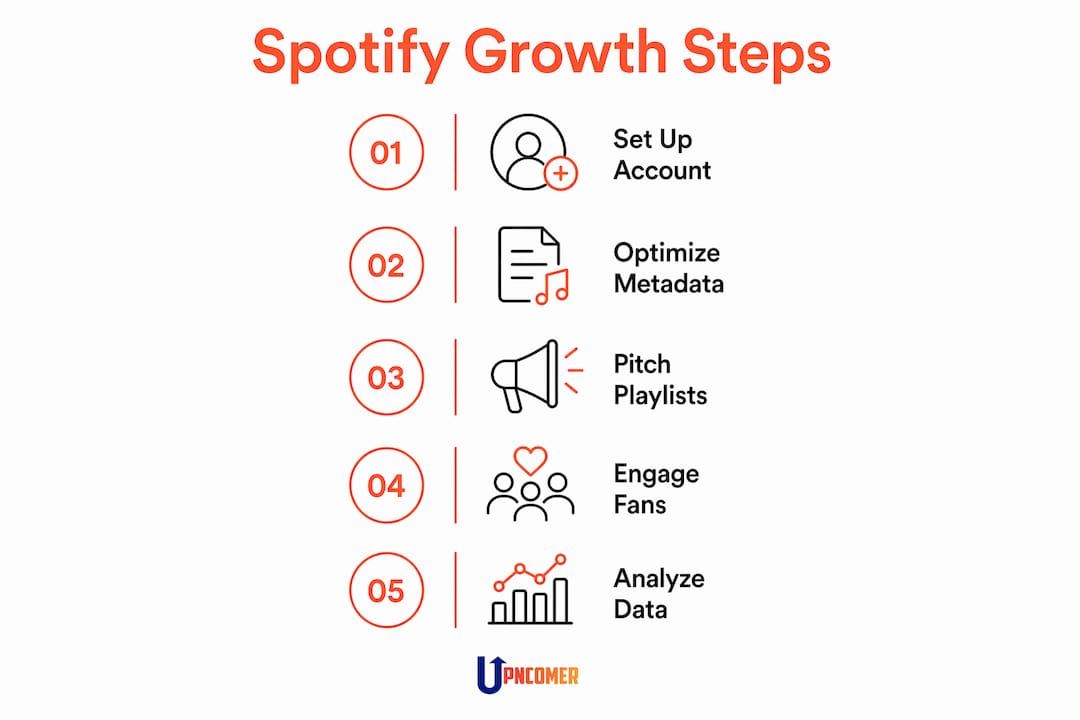 Spotify Growth Steps

01 Set Up Account

02 Optimize Metadata

03 Pitch Playlists

04 Engage Fans

05 Analyze Data

UPNCOMER